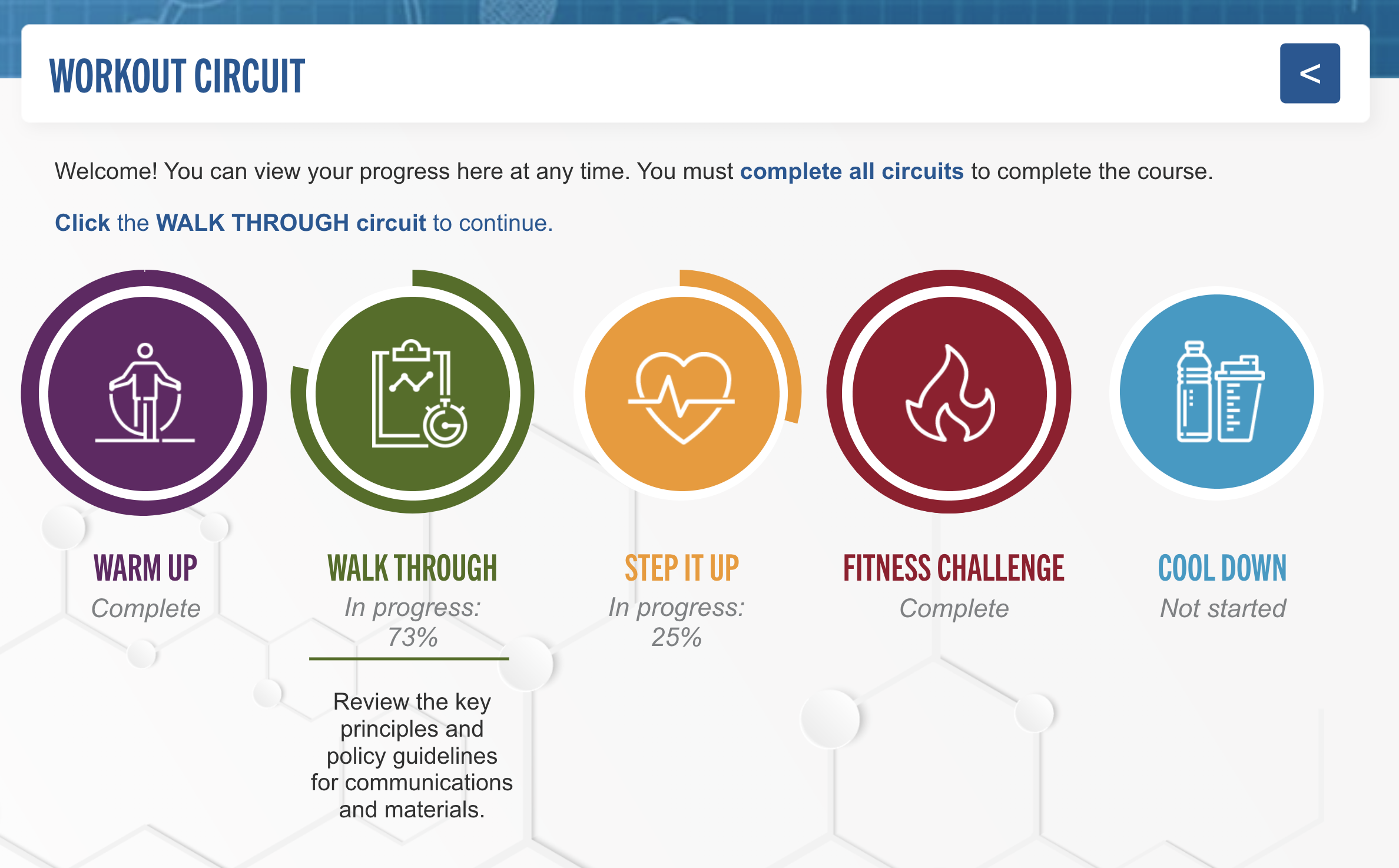 WORKOUT CIRCUIT

<

Welcome! You can view your progress here at any time. You must complete all circuits to complete the course.

Click the WALK THROUGH circuit to continue.

WARM UP
Complete

WALK THROUGH
In progress: 73%

Review the key principles and policy guidelines for communications and materials.

STEP IT UP
In progress: 25%

FITNESS CHALLENGE
Complete

COOL DOWN
Not started